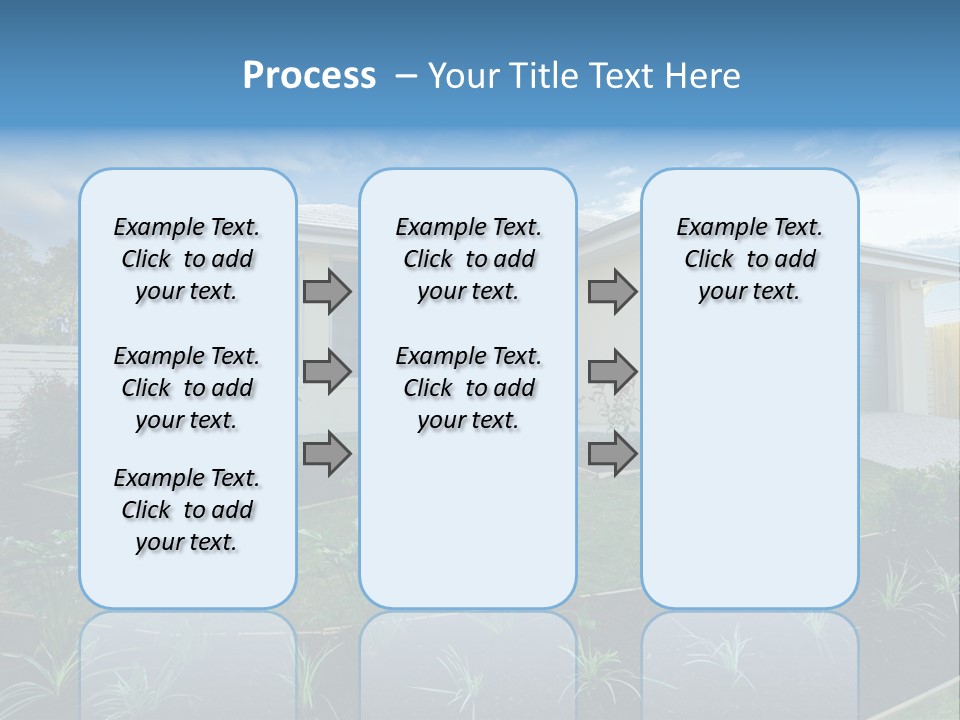 Process – Your Title Text Here

Example Text. Click to add your text.

Example Text. Click to add your text.

Example Text. Click to add your text.

Example Text. Click to add your text.

Example Text. Click to add your text.

Example Text. Click to add your text.